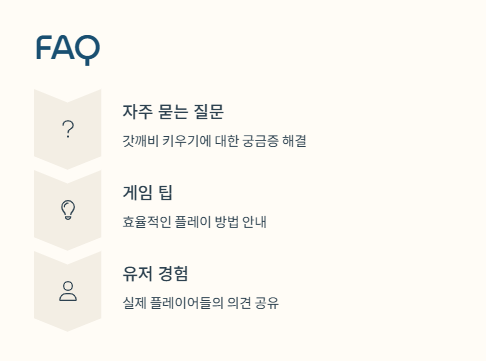 FAQ

?

자주 묻는 질문

갓깨비 키우기에 대한 궁금증 해결

게임 팁

효율적인 플레이 방법 안내

유저 경험

실제 플레이어들의 의견 공유